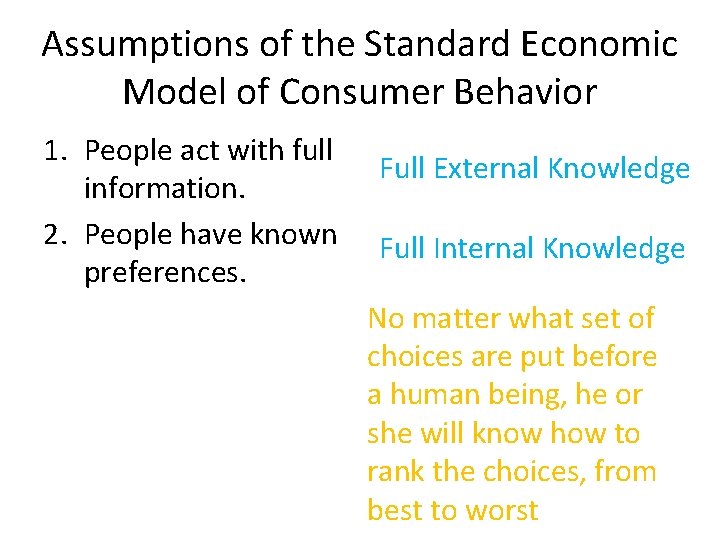 Assumptions of the Standard Economic Model of Consumer Behavior

1. People act with full information.
2. People have known preferences.

Full External Knowledge

Full Internal Knowledge

No matter what set of choices are put before a human being, he or she will know how to rank the choices, from best to worst